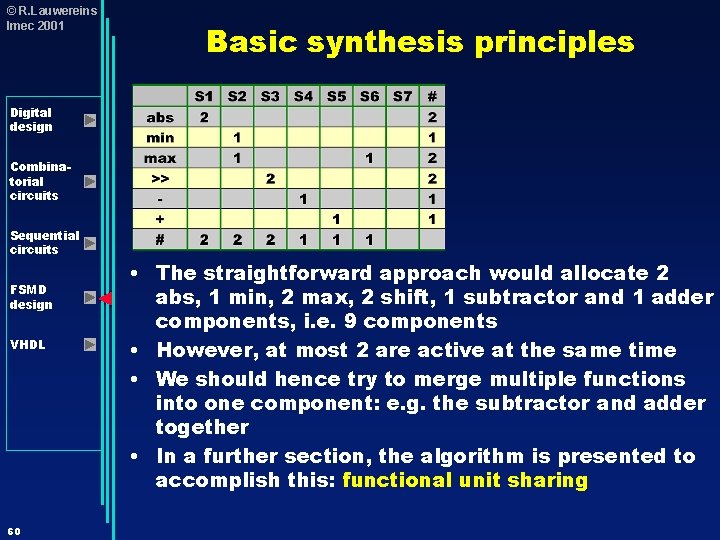 © R.Lauwereins
Imec 2001

Basic synthesis principles

Digital design

Combinatorial circuits

Sequential circuits

FSMD design

VHDL

| | S1 | S2 | S3 | S4 | S5 | S6 | S7 | # |
|---|---|---|---|---|---|---|---|---|
| abs | 2 | | | | | | | 2 |
| min | | 1 | | | | | | 1 |
| max | | 1 | | | | 1 | | 2 |
| >> | | | 2 | | | | | 2 |
| - | | | | 1 | | | | 1 |
| + | | | | | 1 | | | 1 |
| # | 2 | 2 | 2 | 1 | 1 | 1 | | |

• The straightforward approach would allocate 2 abs, 1 min, 2 max, 2 shift, 1 subtractor and 1 adder components, i.e. 9 components

• However, at most 2 are active at the same time

• We should hence try to merge multiple functions into one component: e.g. the subtractor and adder together

• In a further section, the algorithm is presented to accomplish this: functional unit sharing

60